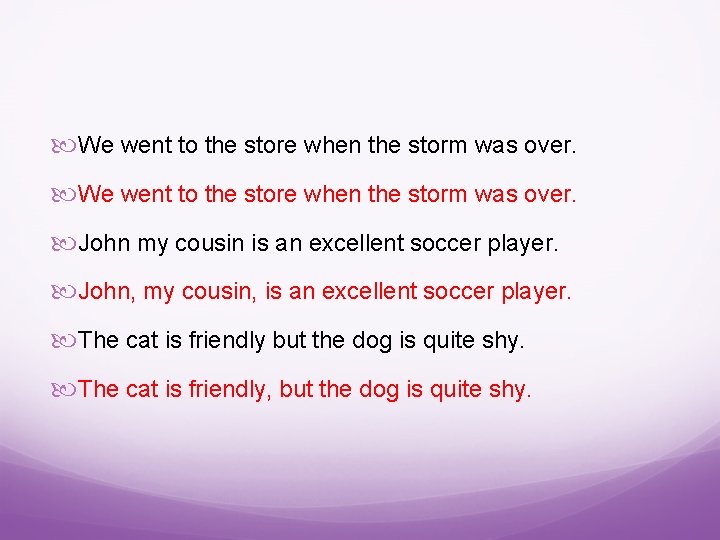 We went to the store when the storm was over.

We went to the store when the storm was over.

John my cousin is an excellent soccer player.

John, my cousin, is an excellent soccer player.

The cat is friendly but the dog is quite shy.

The cat is friendly, but the dog is quite shy.